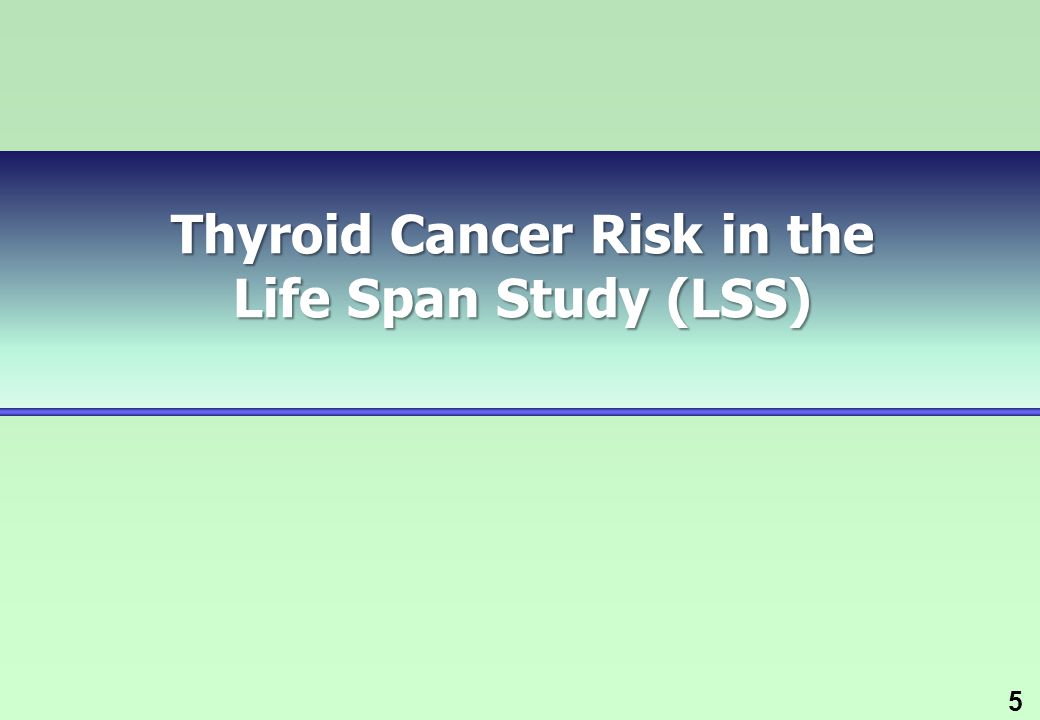 Thyroid Cancer Risk in the Life Span Study (LSS)

5